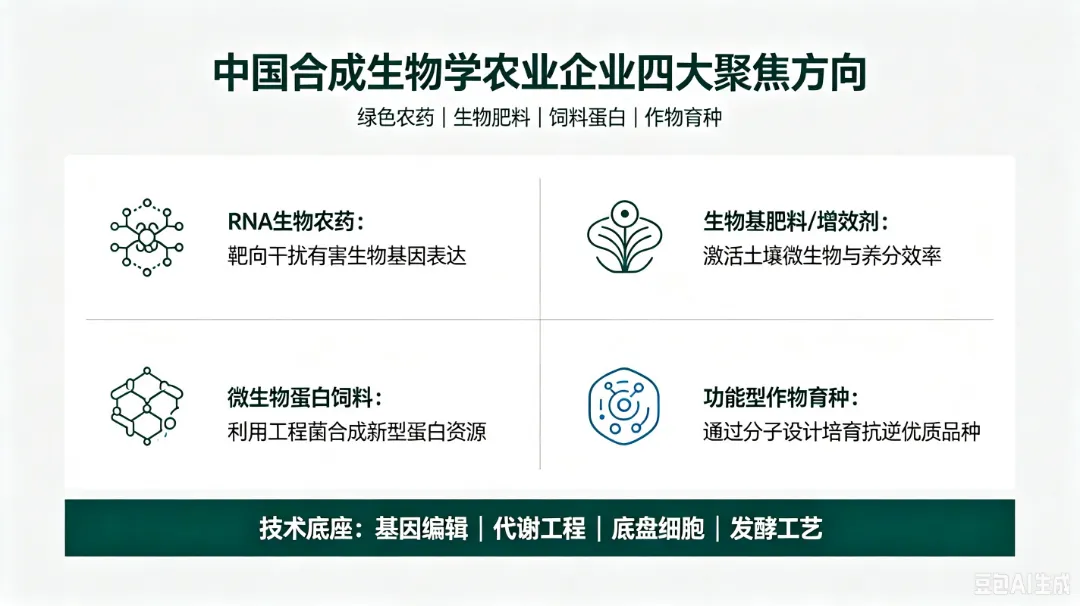 中国合成生物学农业企业四大聚焦方向

绿色农药 | 生物肥料 | 饲料蛋白 | 作物育种

RNA生物农药：
靶向干扰有害生物基因表达

生物基肥料/增效剂：
激活土壤微生物与养分效率

微生物蛋白饲料：
利用工程菌合成新型蛋白资源

功能型作物育种：
通过分子设计培育抗逆优质品种

技术底座：基因编辑 | 代谢工程 | 底盘细胞 | 发酵工艺

豆包AI生成